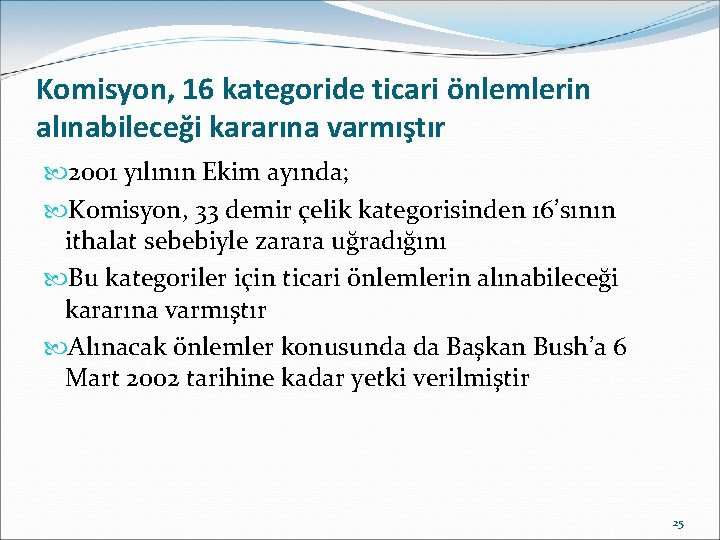 Komisyon, 16 kategoride ticari önlemlerin alınabileceği kararına varmıştır

2001 yılının Ekim ayında;

Komisyon, 33 demir çelik kategorisinden 16'sının ithalat sebebiyle zarara uğradığını

Bu kategoriler için ticari önlemlerin alınabileceği kararına varmıştır

Alınacak önlemler konusunda da Başkan Bush'a 6 Mart 2002 tarihine kadar yetki verilmiştir

25